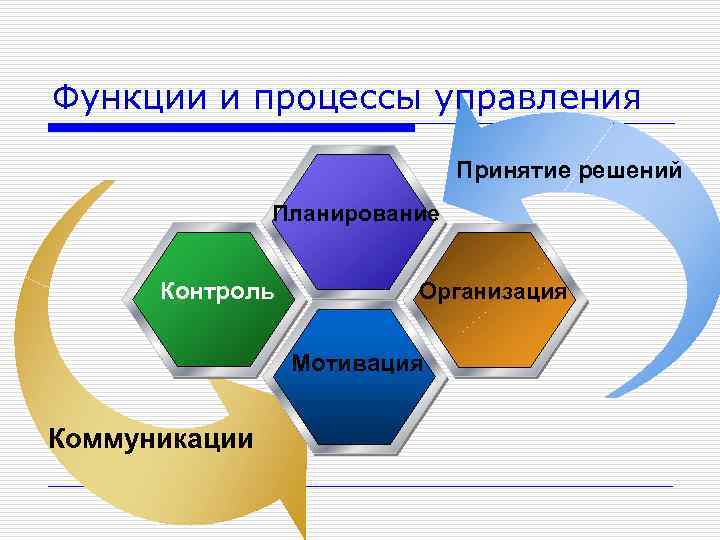 Функции и процессы управления

Принятие решений

Планирование

Контроль

Организация

Мотивация

Коммуникации